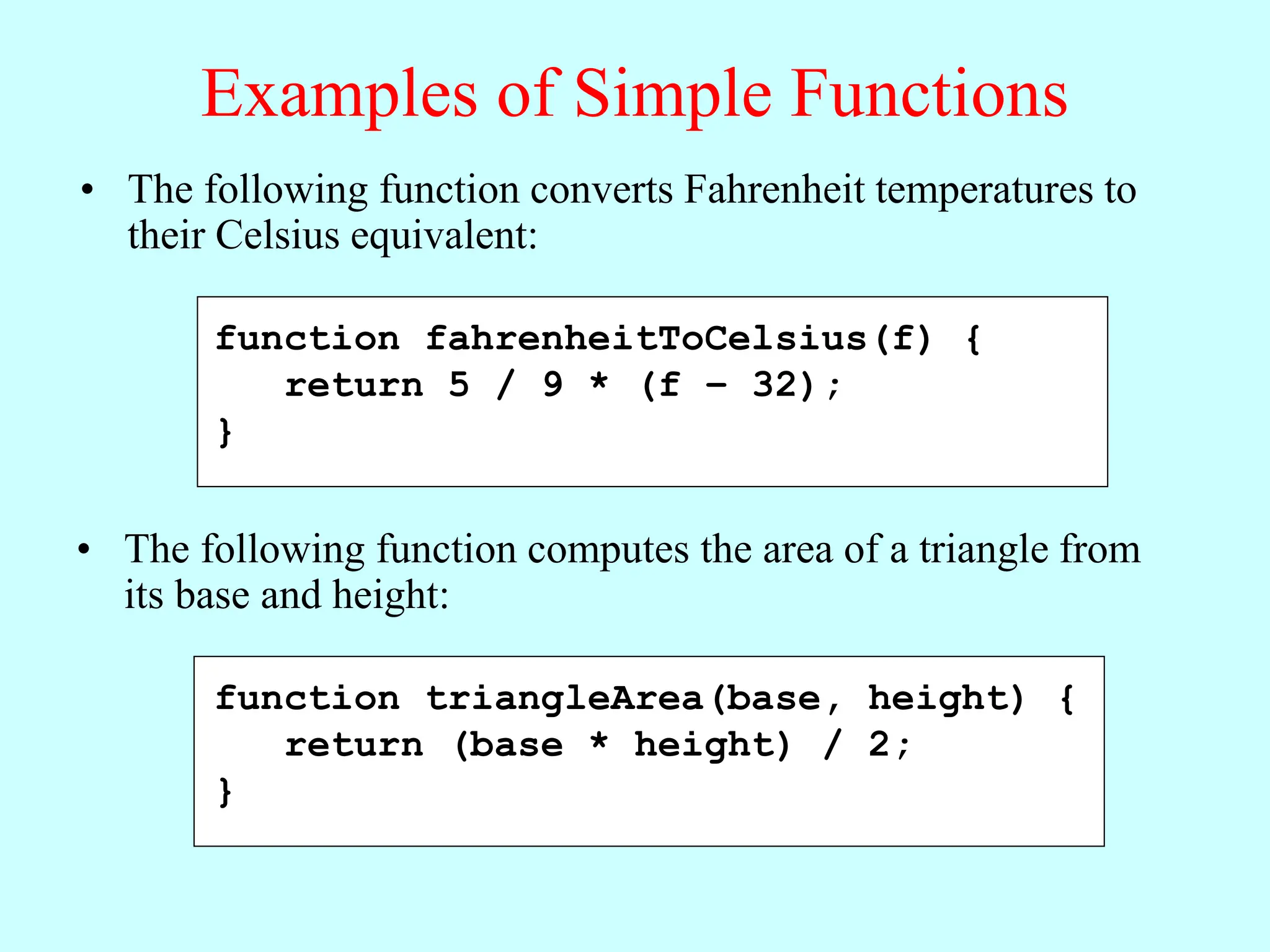 Examples of Simple Functions

• The following function converts Fahrenheit temperatures to their Celsius equivalent:

function fahrenheitToCelsius(f) {
   return 5 / 9 * (f - 32);
}

• The following function computes the area of a triangle from its base and height:

function triangleArea(base, height) {
   return (base * height) / 2;
}